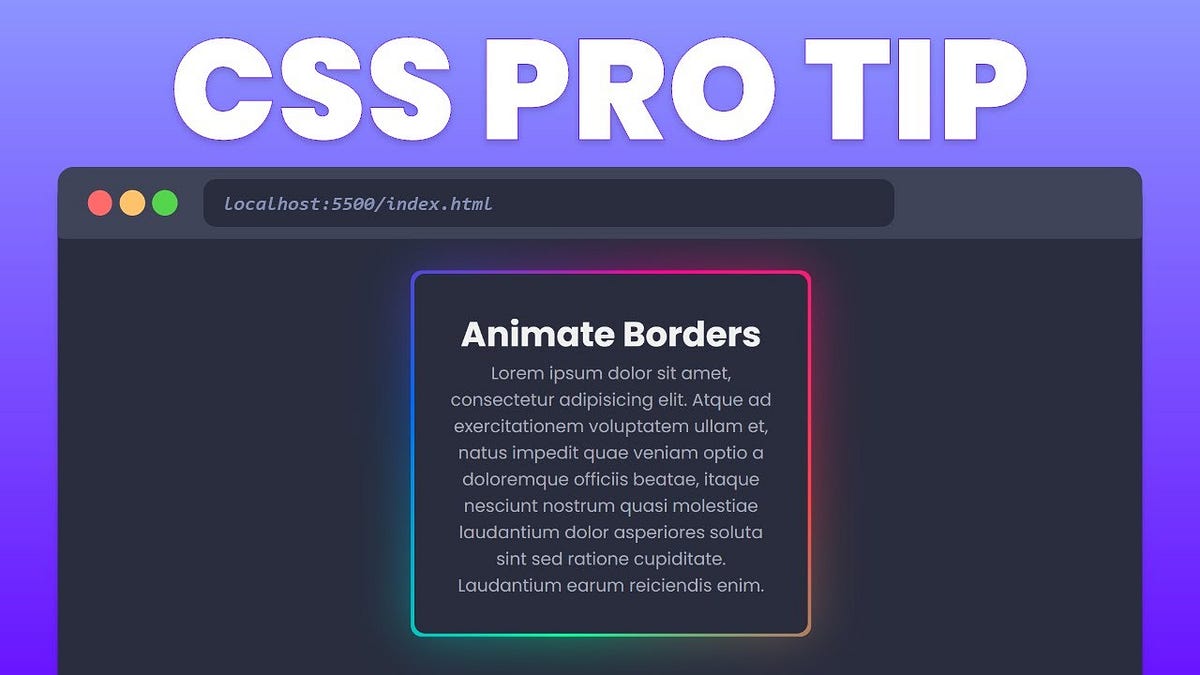 CSS PRO TIP

localhost:5500/index.html

Animate Borders

Lorem ipsum dolor sit amet, consectetur adipisicing elit. Atque ad exercitationem voluptatem ullam et, natus impedit quae veniam optio a doloremque officiis beatae, itaque nesciunt nostrum quasi molestiae laudantium dolor asperiores soluta sint sed ratione cupiditate. Laudantium earum reiciendis enim.